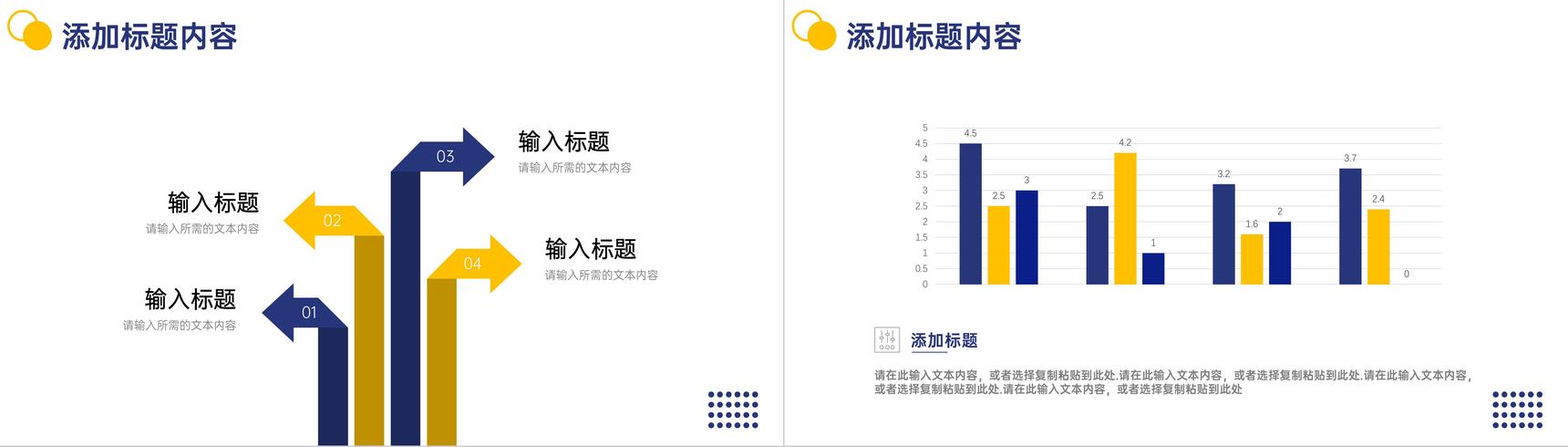 添加标题内容

03
输入标题
请输入所需的文本内容

02
输入标题
请输入所需的文本内容

04
输入标题
请输入所需的文本内容

01
输入标题
请输入所需的文本内容

添加标题内容

5
4.5
4
3.5
3
2.5
2
1.5
1
0.5
0

4.5
2.5
3
2.5
4.2
1
3.2
1.6
2
3.7
2.4
0

添加标题

请在此输入文本内容，或者选择复制粘贴到此处.请在此输入文本内容，或者选择复制粘贴到此处.请在此输入文本内容，或者选择复制粘贴到此处.请在此输入文本内容，或者选择复制粘贴到此处